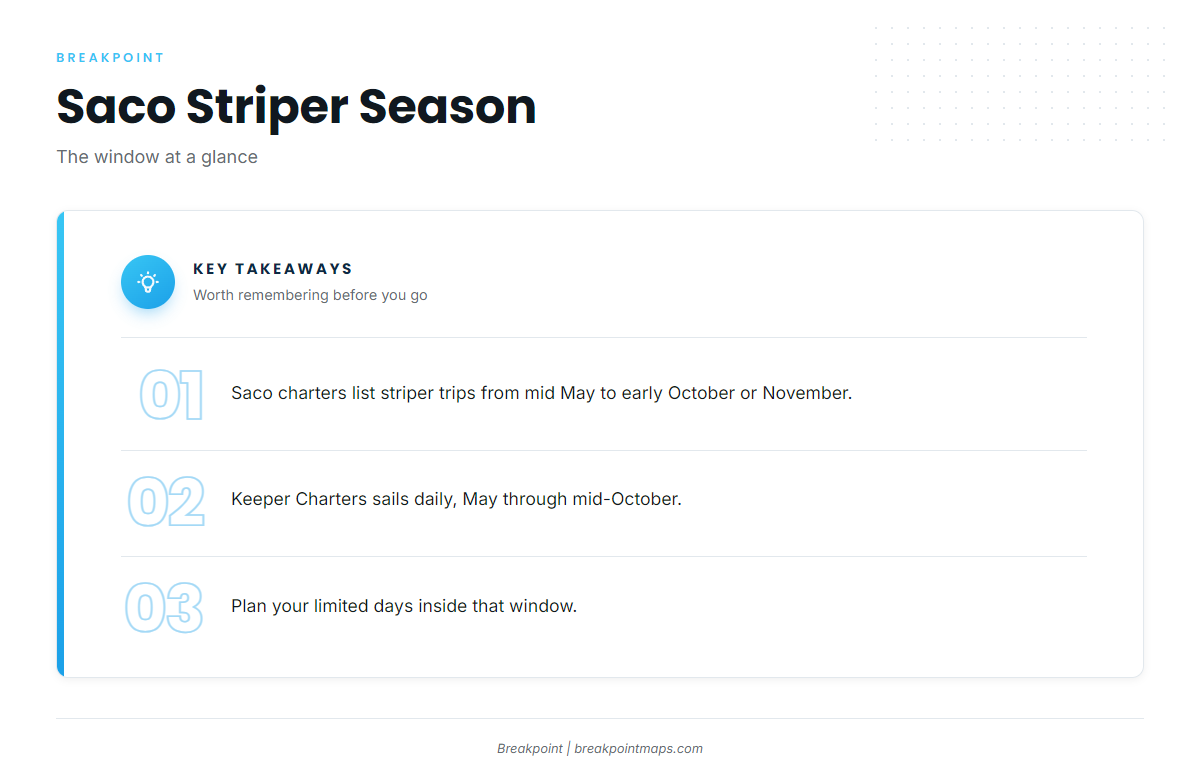 BREAKPOINT

Saco Striper Season

The window at a glance

KEY TAKEAWAYS

Worth remembering before you go

01

Saco charters list striper trips from mid May to early October or November.

02

Keeper Charters sails daily, May through mid-October.

03

Plan your limited days inside that window.

Breakpoint | breakpointmaps.com